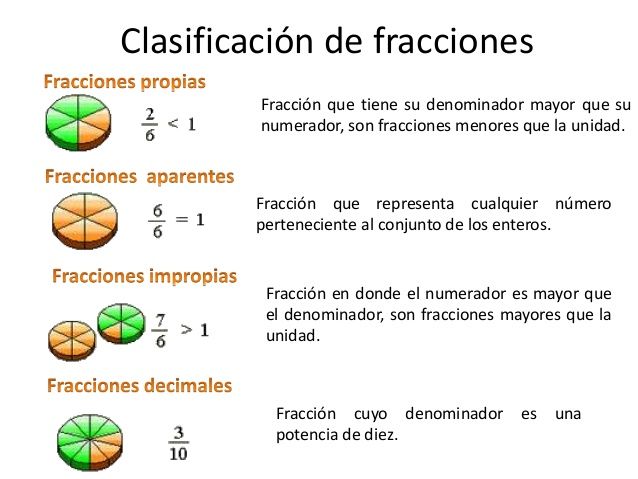 Clasificación de fracciones

Fracciones propias

$\frac{2}{6} < 1$

Fracción que tiene su denominador mayor que su numerador, son fracciones menores que la unidad.

Fracciones aparentes

$\frac{6}{6} = 1$

Fracción que representa cualquier número perteneciente al conjunto de los enteros.

Fracciones impropias

$\frac{7}{6} > 1$

Fracción en donde el numerador es mayor que el denominador, son fracciones mayores que la unidad.

Fracciones decimales

$\frac{3}{10}$

Fracción cuyo denominador es una potencia de diez.